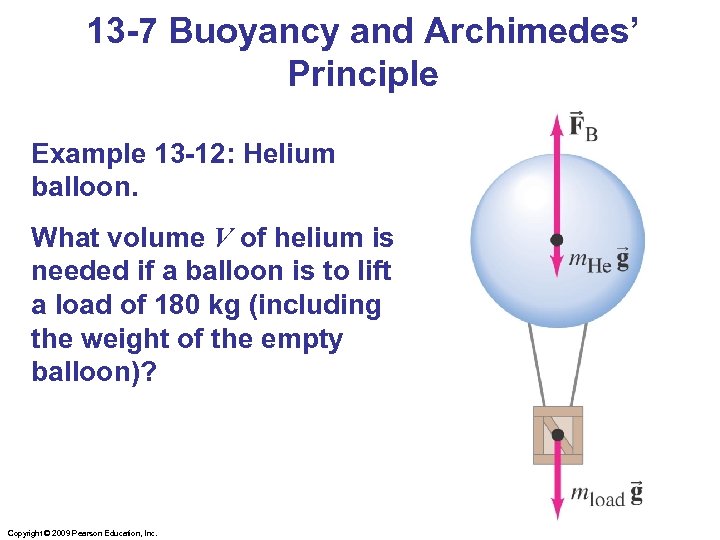 13-7 Buoyancy and Archimedes' Principle

Example 13-12: Helium balloon.

What volume $V$ of helium is needed if a balloon is to lift a load of 180 kg (including the weight of the empty balloon)?

$\vec{F}_B$

$m_{He}\vec{g}$

$m_{load}\vec{g}$

Copyright © 2009 Pearson Education, Inc.